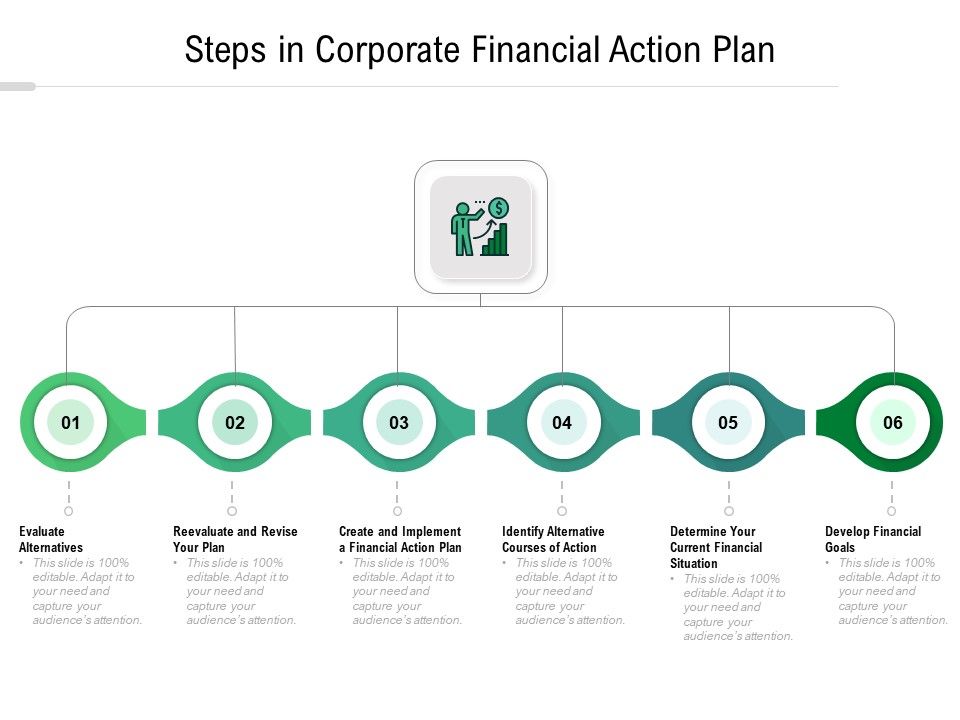 Steps in Corporate Financial Action Plan

01

02

03

04

05

06

Evaluate Alternatives
• This slide is 100% editable. Adapt it to your need and capture your audience's attention.

Reevaluate and Revise Your Plan
• This slide is 100% editable. Adapt it to your need and capture your audience's attention.

Create and Implement a Financial Action Plan
• This slide is 100% editable. Adapt it to your need and capture your audience's attention.

Identify Alternative Courses of Action
• This slide is 100% editable. Adapt it to your need and capture your audience's attention.

Determine Your Current Financial Situation
• This slide is 100% editable. Adapt it to your need and capture your audience's attention.

Develop Financial Goals
• This slide is 100% editable. Adapt it to your need and capture your audience's attention.